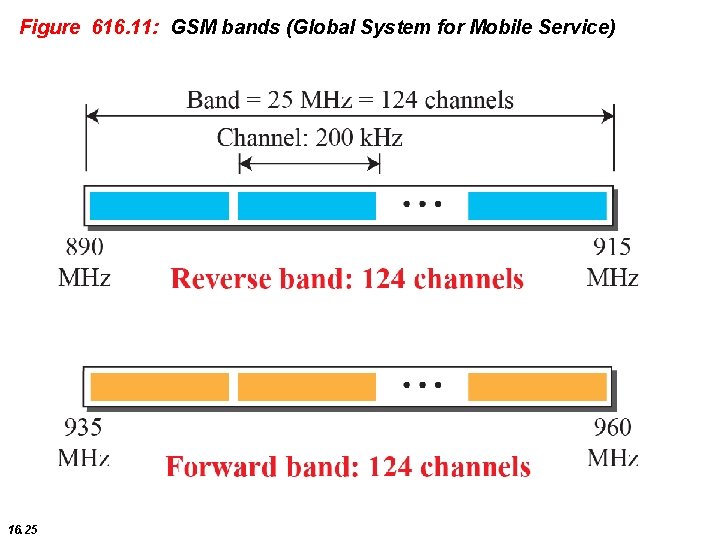 Figure 616.11: GSM bands (Global System for Mobile Service)

Band = 25 MHz = 124 channels

Channel: 200 kHz

• • •

890 MHz

915 MHz

Reverse band: 124 channels

• • •

935 MHz

960 MHz

Forward band: 124 channels

16.25